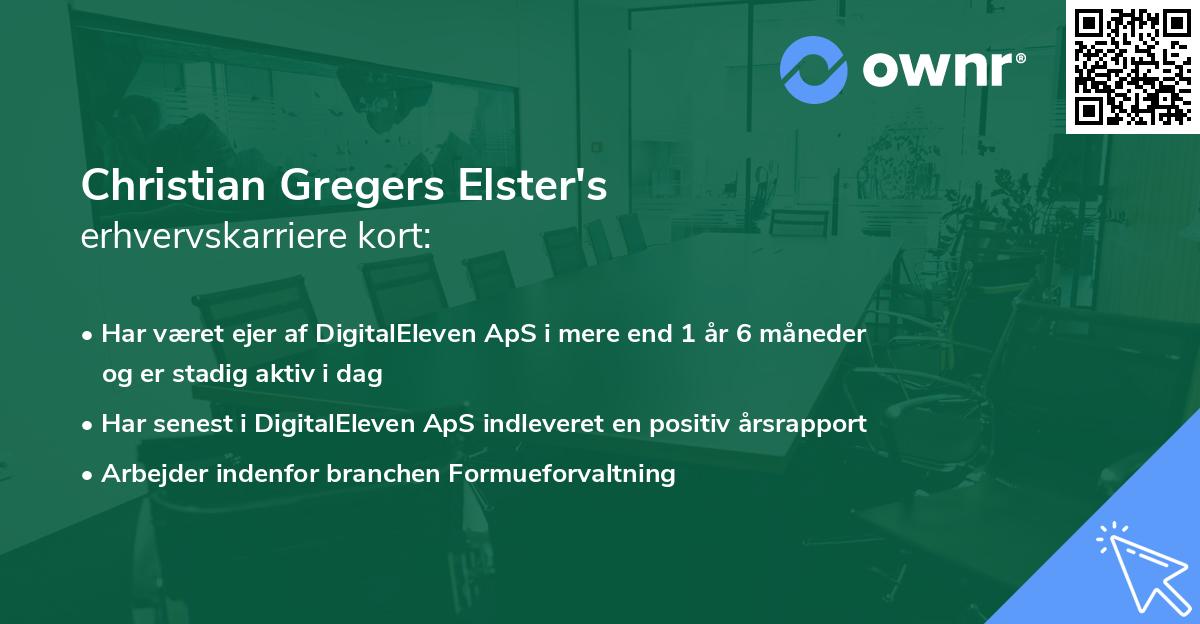 ownr®

Christian Gregers Elster's
erhvervskarriere kort:

• Har været ejer af DigitalEleven ApS i mere end 1 år 6 måneder og er stadig aktiv i dag

• Har senest i DigitalEleven ApS indleveret en positiv årsrapport

• Arbejder indenfor branchen Formueforvaltning